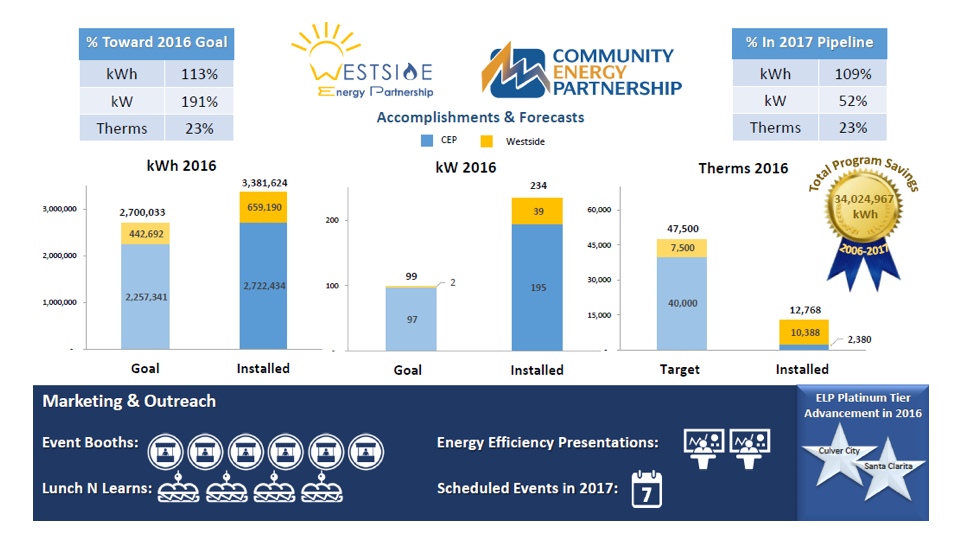 | % Toward 2016 Goal | |
|---|---|
| kWh | 113% |
| kW | 191% |
| Therms | 23% |

WESTSIDE Energy Partnership

COMMUNITY ENERGY PARTNERSHIP

| % In 2017 Pipeline | |
|---|---|
| kWh | 109% |
| kW | 52% |
| Therms | 23% |

Accomplishments & Forecasts

CEP Westside

kWh 2016

3,000,000
2,000,000
1,000,000
-

2,700,033
442,692
2,257,341
Goal

3,381,624
659,190
2,722,434
Installed

kW 2016

200
100
-

99
2
97
Goal

234
39
195
Installed

Therms 2016

60,000
45,000
30,000
15,000
-

47,500
7,500
40,000
Target

12,768
10,388
2,380
Installed

Total Program Savings
34,024,967 kWh
2006-2017

Marketing & Outreach

Event Booths:

Lunch N Learns:

Energy Efficiency Presentations:

Scheduled Events in 2017: 7

ELP Platinum Tier Advancement in 2016

Culver City

Santa Clarita